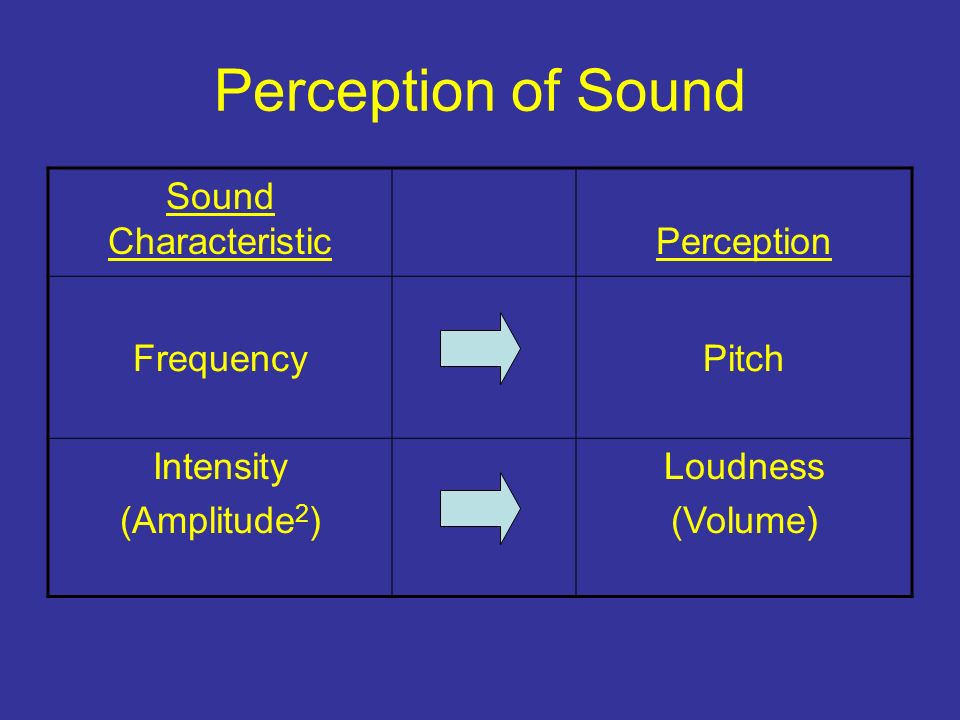 Perception of Sound

| Sound Characteristic | | Perception |
|---|---|---|
| Frequency | | Pitch |
| Intensity (Amplitude$^2$) | | Loudness (Volume) |